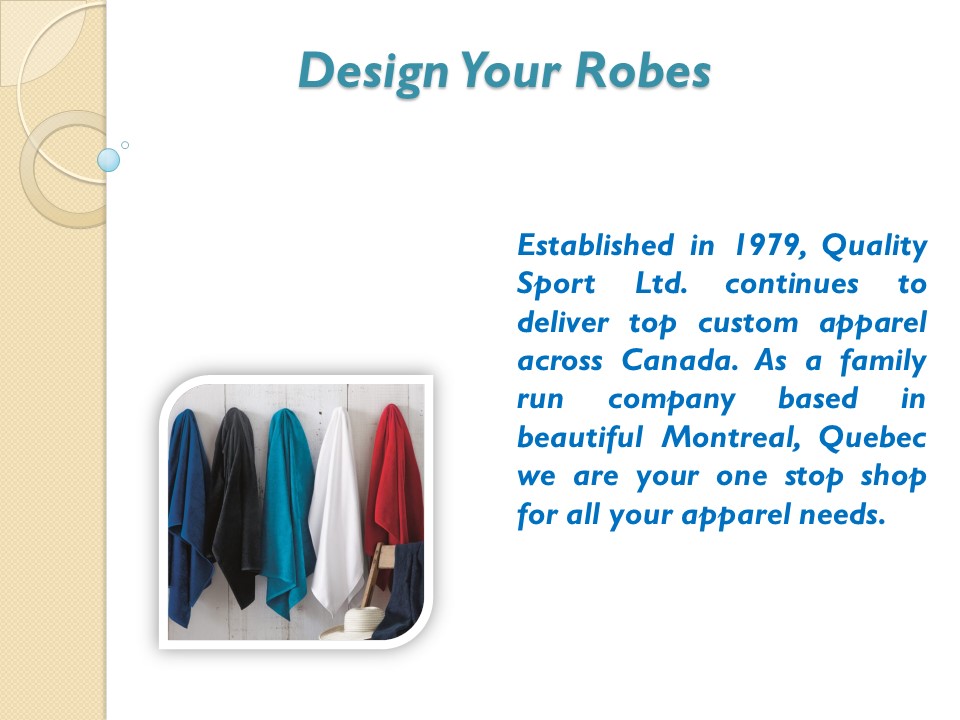 Design Your Robes

Established in 1979, Quality Sport Ltd. continues to deliver top custom apparel across Canada. As a family run company based in beautiful Montreal, Quebec we are your one stop shop for all your apparel needs.